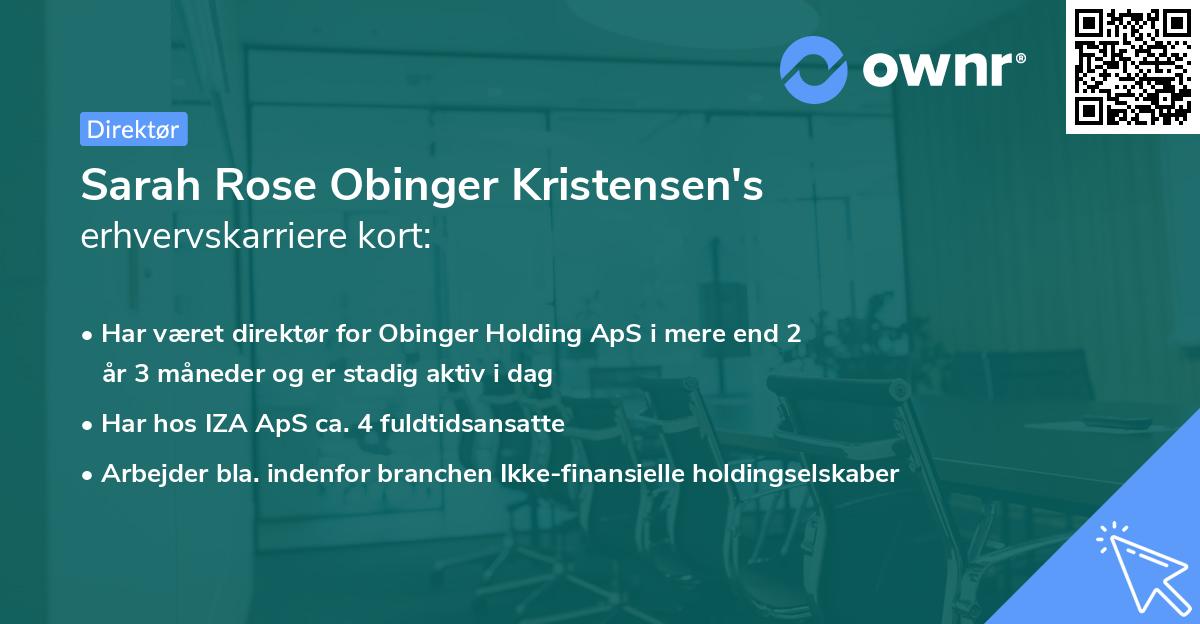 ownr®

Direktør

Sarah Rose Obinger Kristensen's erhvervskarriere kort:

• Har været direktør for Obinger Holding ApS i mere end 2 år 3 måneder og er stadig aktiv i dag
• Har hos IZA ApS ca. 4 fuldtidsansatte
• Arbejder bla. indenfor branchen Ikke-finansielle holdingselskaber